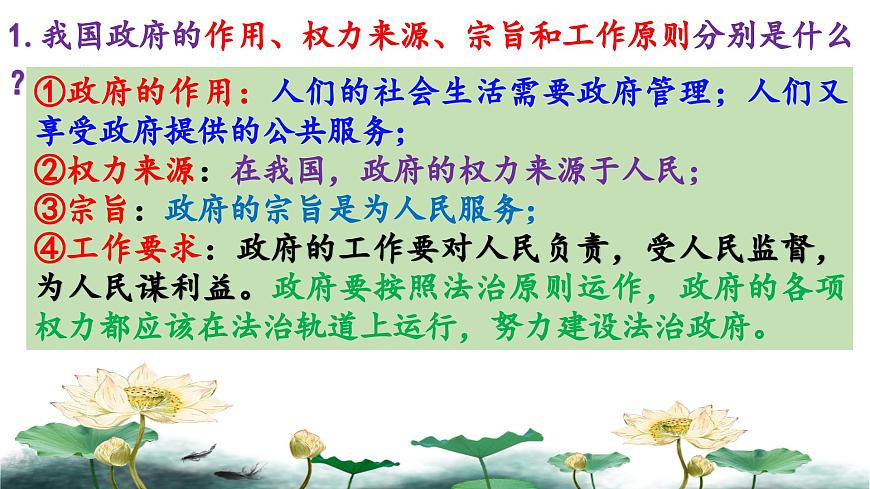 1. 我国政府的作用、权力来源、宗旨和工作原则分别是什么？

①政府的作用：人们的社会生活需要政府管理；人们又享受政府提供的公共服务；
②权力来源：在我国，政府的权力来源于人民；
③宗旨：政府的宗旨是为人民服务；
④工作要求：政府的工作要对人民负责，受人民监督，为人民谋利益。政府要按照法治原则运作，政府的各项权力都应该在法治轨道上运行，努力建设法治政府。